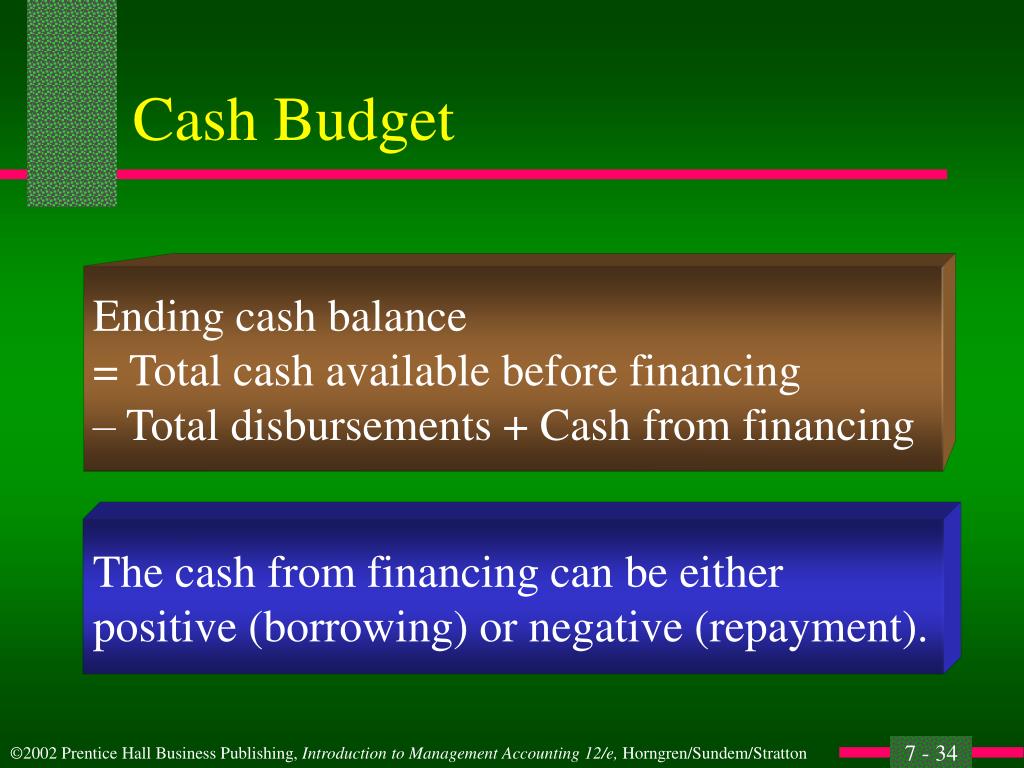 Cash Budget

Ending cash balance
= Total cash available before financing
– Total disbursements + Cash from financing

The cash from financing can be either positive (borrowing) or negative (repayment).

©2002 Prentice Hall Business Publishing, Introduction to Management Accounting 12/e, Horngren/Sundem/Stratton

7 - 34